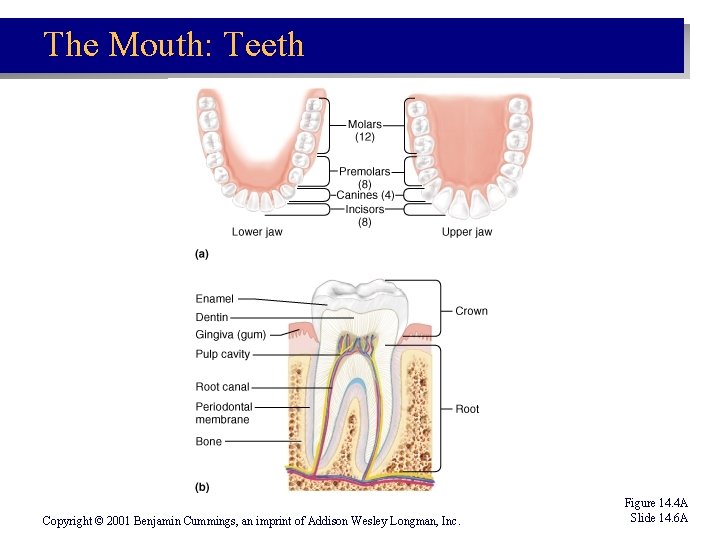 The Mouth: Teeth

Molars (12)
Premolars (8)
Canines (4)
Incisors (8)
Lower jaw
Upper jaw
(a)

Enamel
Dentin
Gingiva (gum)
Pulp cavity
Root canal
Periodontal membrane
Bone
Crown
Root
(b)

Copyright © 2001 Benjamin Cummings, an imprint of Addison Wesley Longman, Inc.

Figure 14.4A
Slide 14.6A